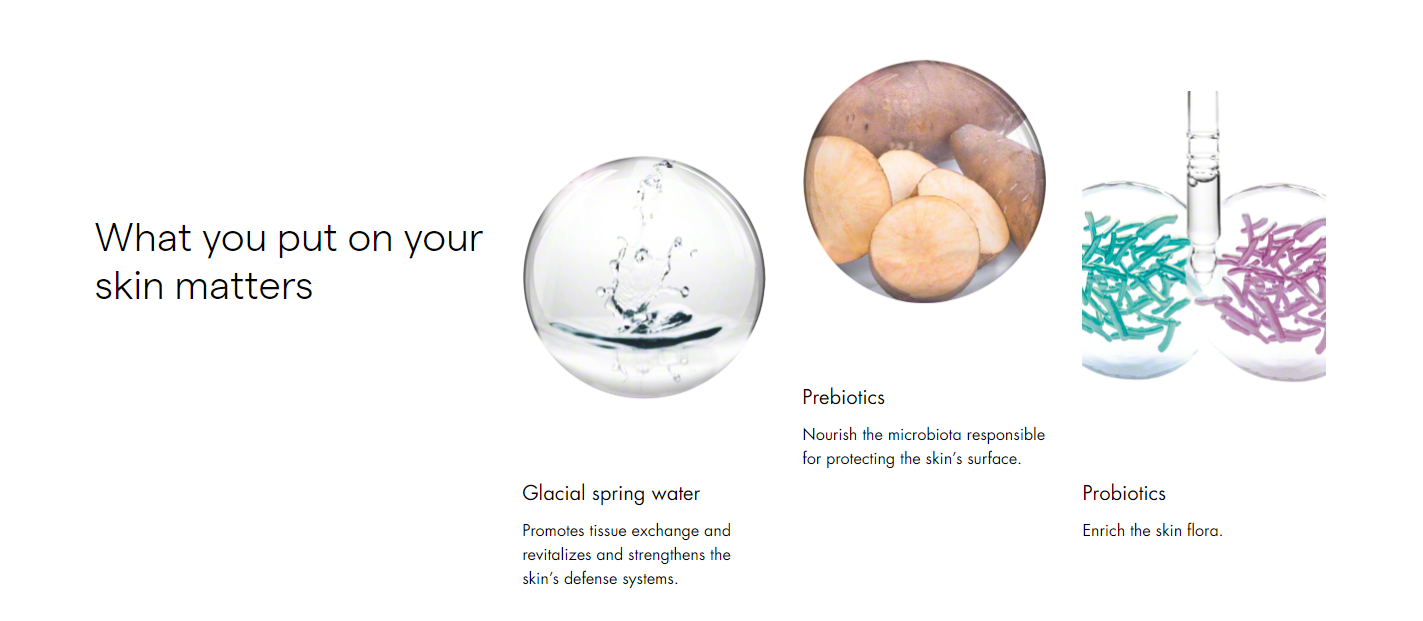 What you put on your skin matters

Glacial spring water

Promotes tissue exchange and revitalizes and strengthens the skin's defense systems.

Prebiotics

Nourish the microbiota responsible for protecting the skin's surface.

Probiotics

Enrich the skin flora.